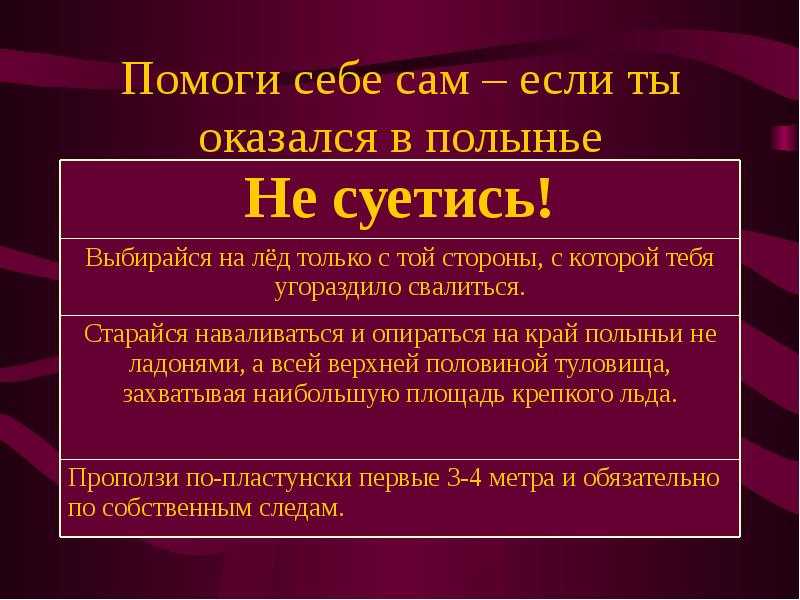 Помоги себе сам – если ты оказался в полынье

| Не суетись! |
|---|
| Выбирайся на лёд только с той стороны, с которой тебя угораздило свалиться. |
| Старайся наваливаться и опираться на край полыньи не ладонями, а всей верхней половиной туловища, захватывая наибольшую площадь крепкого льда. |
| Проползи по-пластунски первые 3-4 метра и обязательно по собственным следам. |